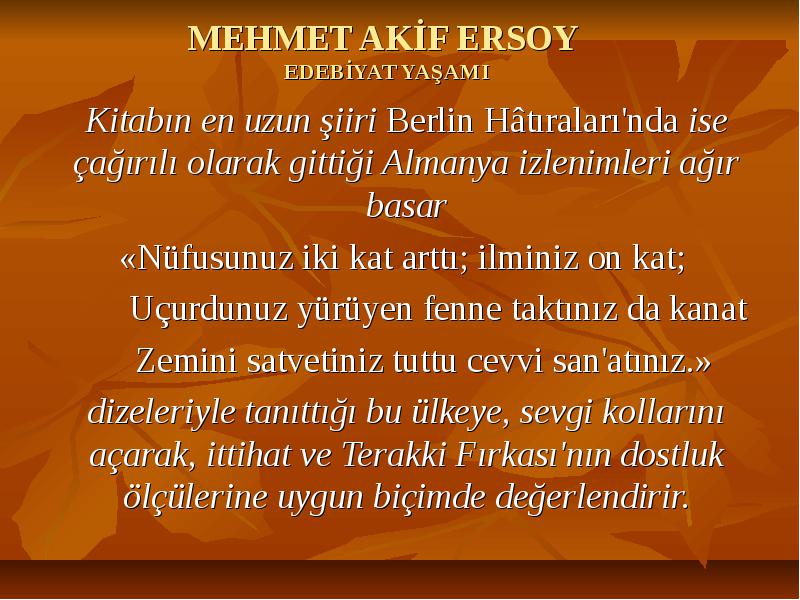 MEHMET AKİF ERSOY
EDEBİYAT YAŞAMI

Kitabın en uzun şiiri Berlin Hâtıraları'nda ise çağırılı olarak gittiği Almanya izlenimleri ağır basar

«Nüfusunuz iki kat arttı; ilminiz on kat;

Uçurdunuz yürüyen fenne taktınız da kanat

Zemini satvetiniz tuttu cevvi san'atınız.»

dizeleriyle tanıttığı bu ülkeye, sevgi kollarını açarak, ittihat ve Terakki Fırkası'nın dostluk ölçülerine uygun biçimde değerlendirir.